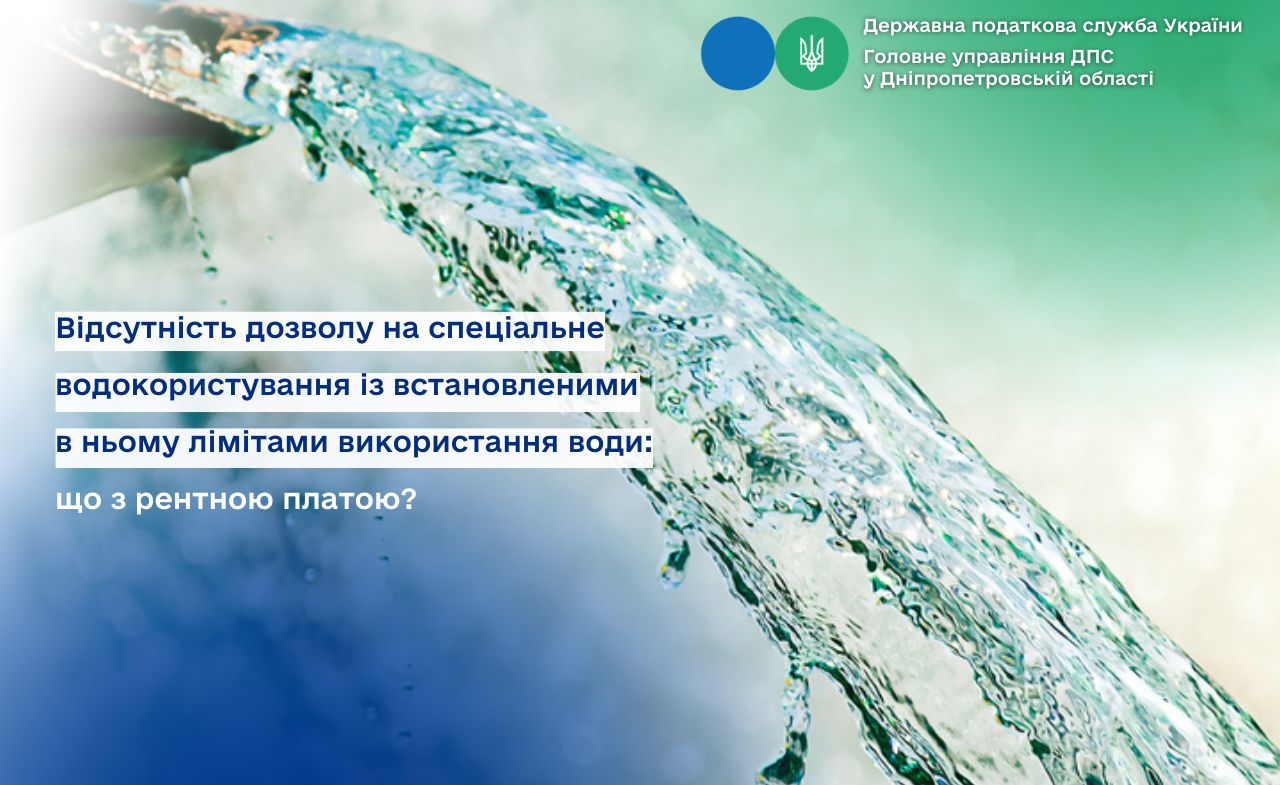 Державна податкова служба України
Головне управління ДПС у Дніпропетровській області

Відсутність дозволу на спеціальне водокористування із встановленими в ньому лімітами використання води: що з рентною платою?